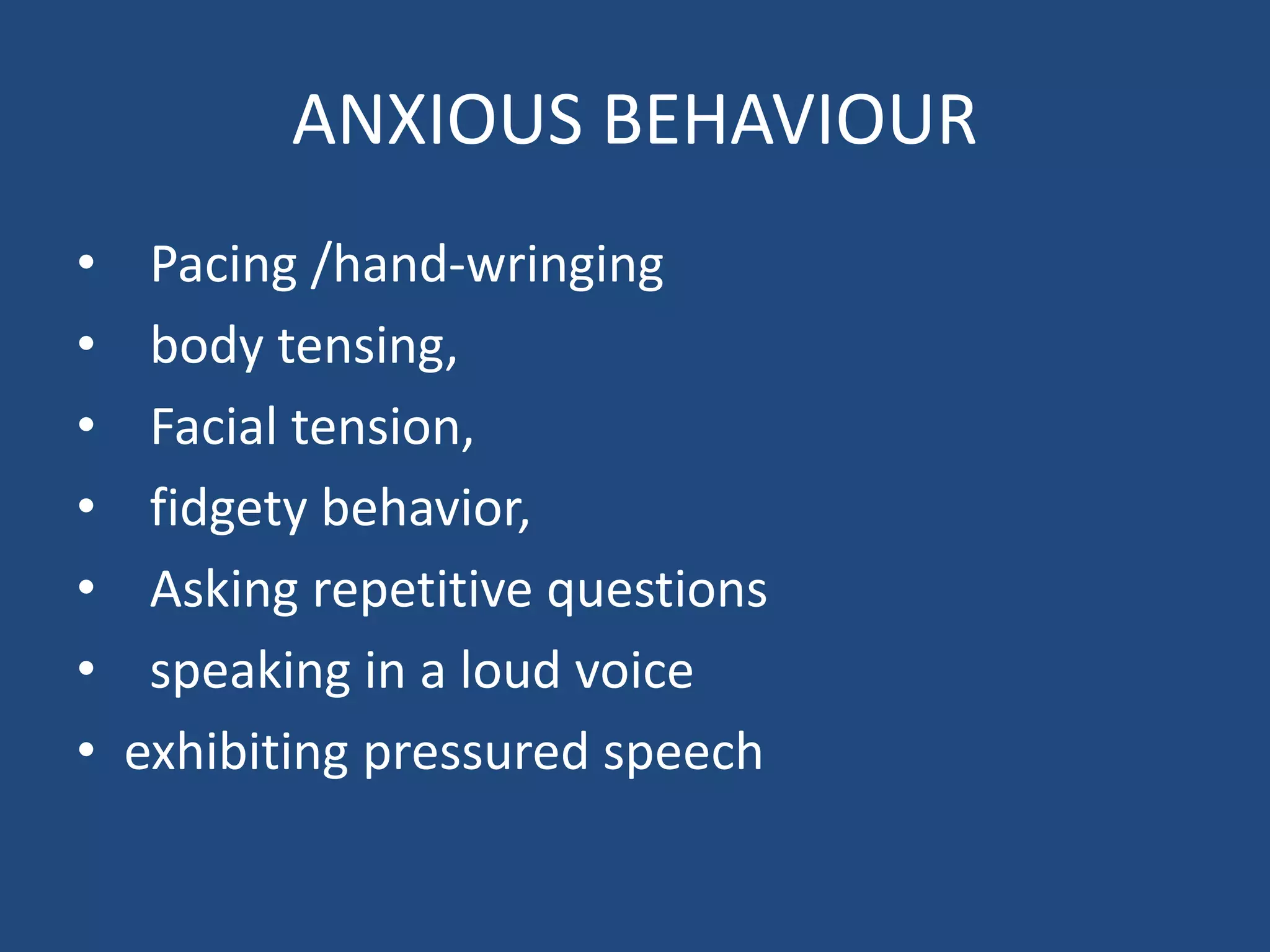 ANXIOUS BEHAVIOUR

• Pacing /hand-wringing
• body tensing,
• Facial tension,
• fidgety behavior,
• Asking repetitive questions
• speaking in a loud voice
• exhibiting pressured speech